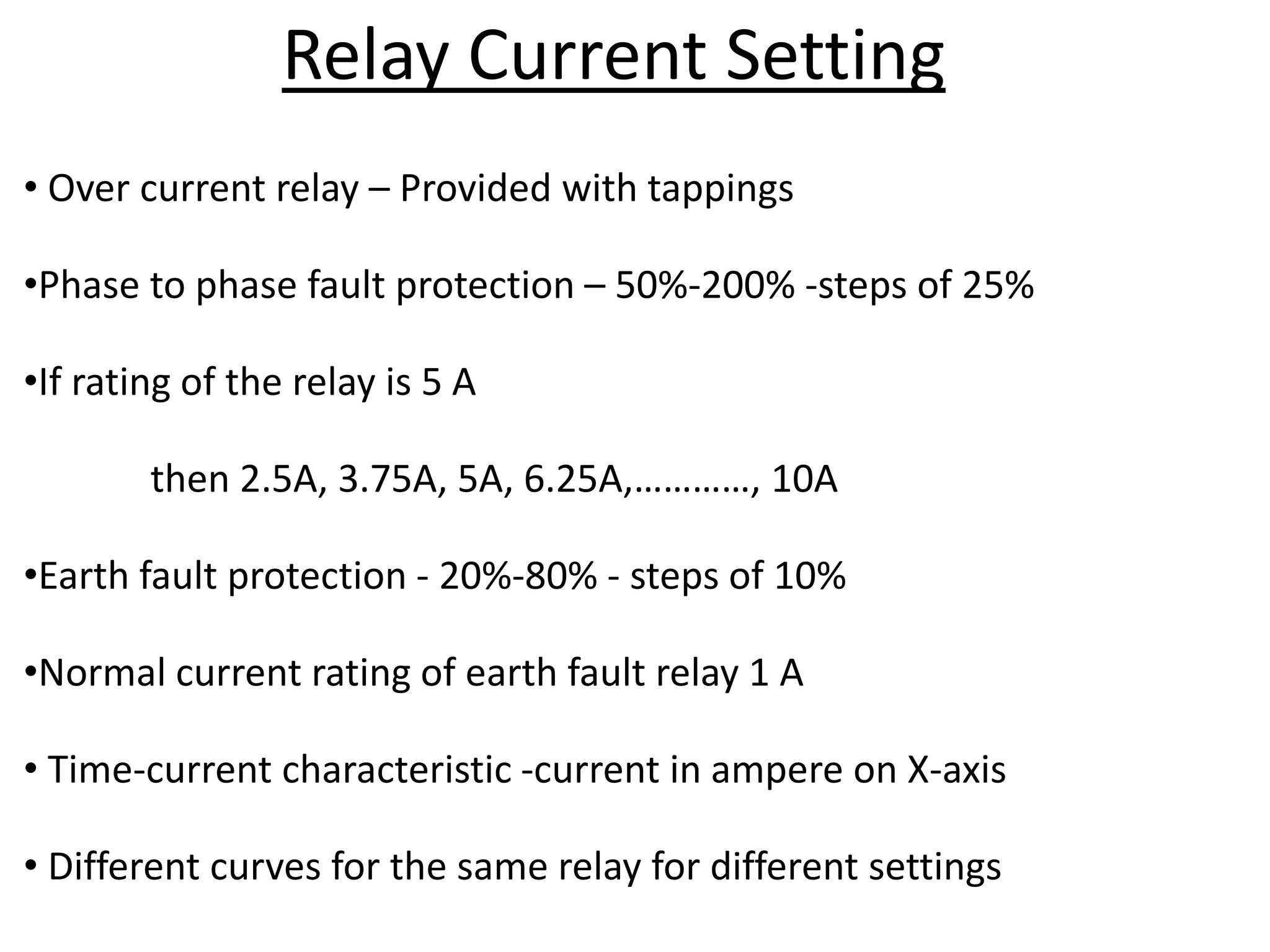 Relay Current Setting

• Over current relay – Provided with tappings

•Phase to phase fault protection – 50%-200% -steps of 25%

•If rating of the relay is 5 A

then 2.5A, 3.75A, 5A, 6.25A,…………, 10A

•Earth fault protection - 20%-80% - steps of 10%

•Normal current rating of earth fault relay 1 A

• Time-current characteristic -current in ampere on X-axis

• Different curves for the same relay for different settings